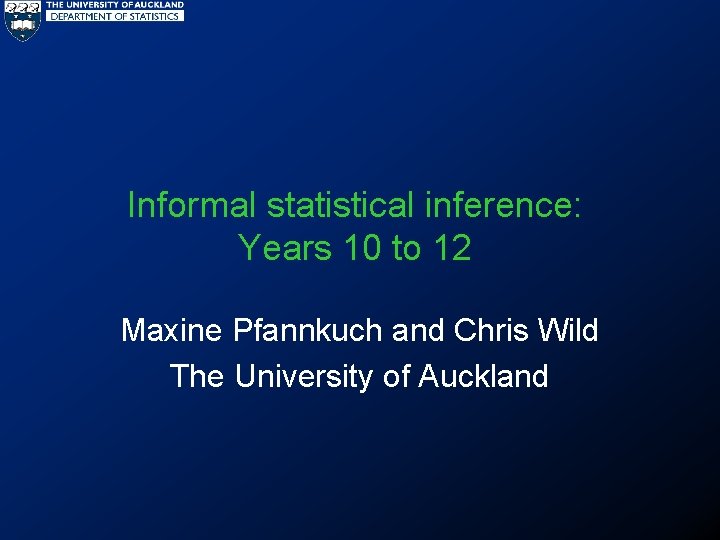 THE UNIVERSITY OF AUCKLAND
DEPARTMENT OF STATISTICS

Informal statistical inference:
Years 10 to 12

Maxine Pfannkuch and Chris Wild
The University of Auckland